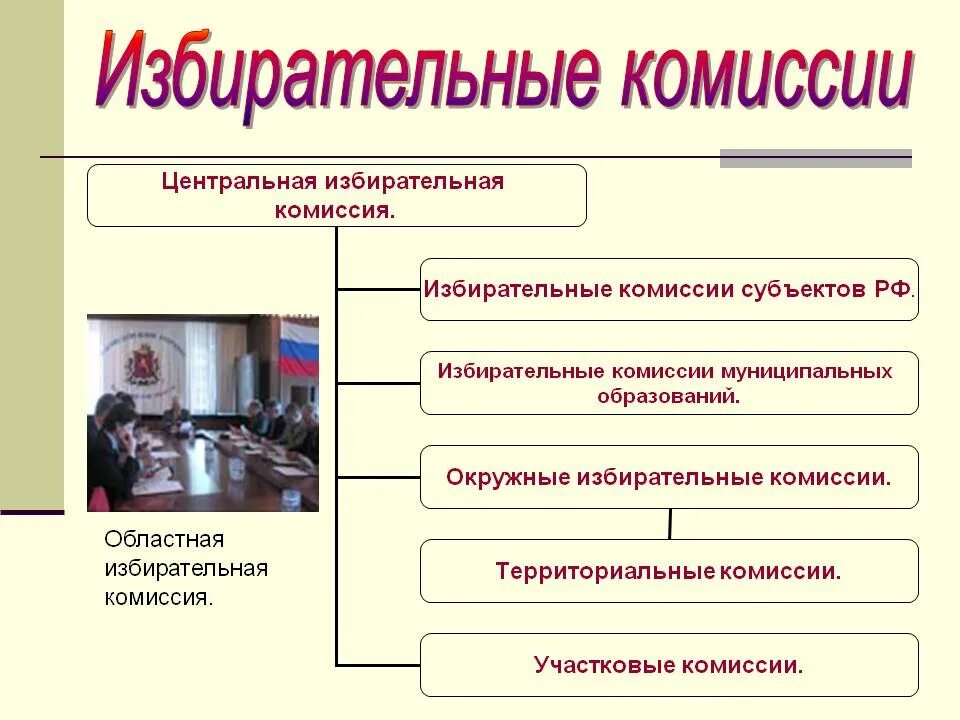 Избирательные комиссии

Центральная избирательная комиссия.

Избирательные комиссии субъектов РФ.

Избирательные комиссии муниципальных образований.

Окружные избирательные комиссии.

Территориальные комиссии.

Участковые комиссии.

Областная избирательная комиссия.